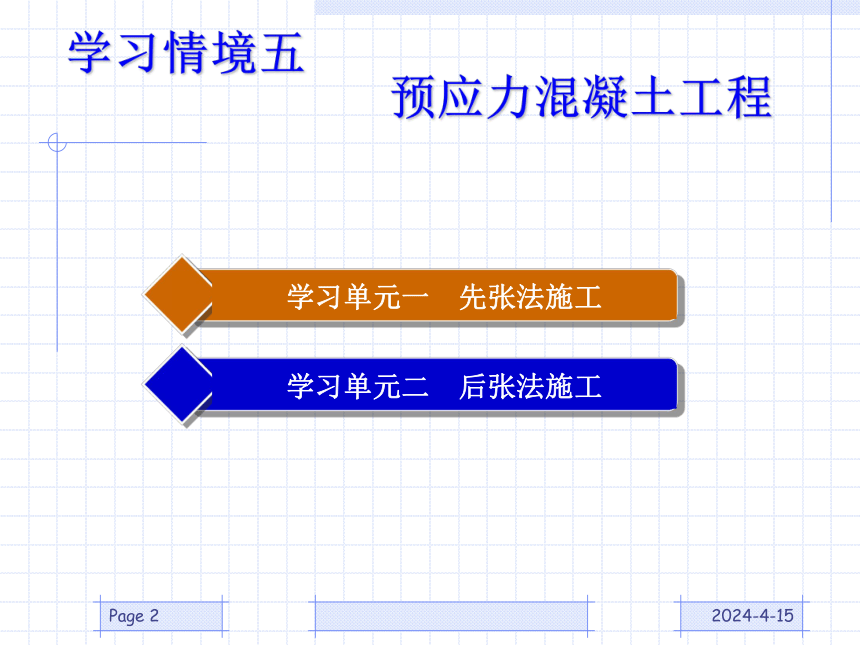 学习情境五

预应力混凝土工程

学习单元一　先张法施工

学习单元二　后张法施工

Page 2

2024-4-15